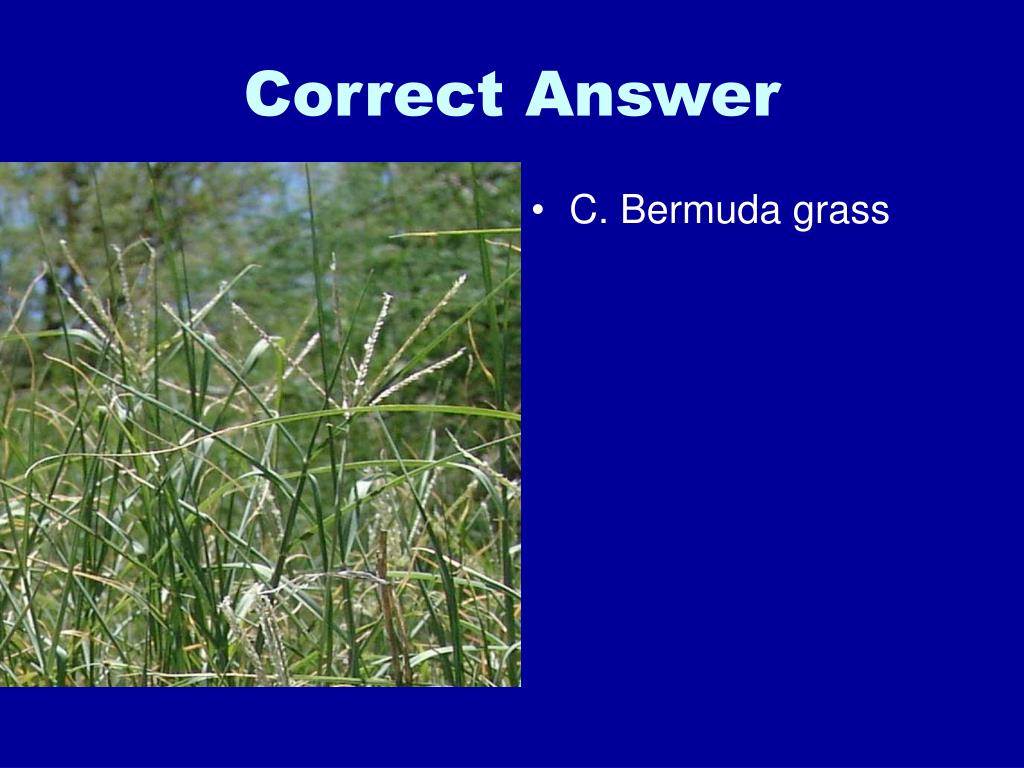 Correct Answer

• C. Bermuda grass